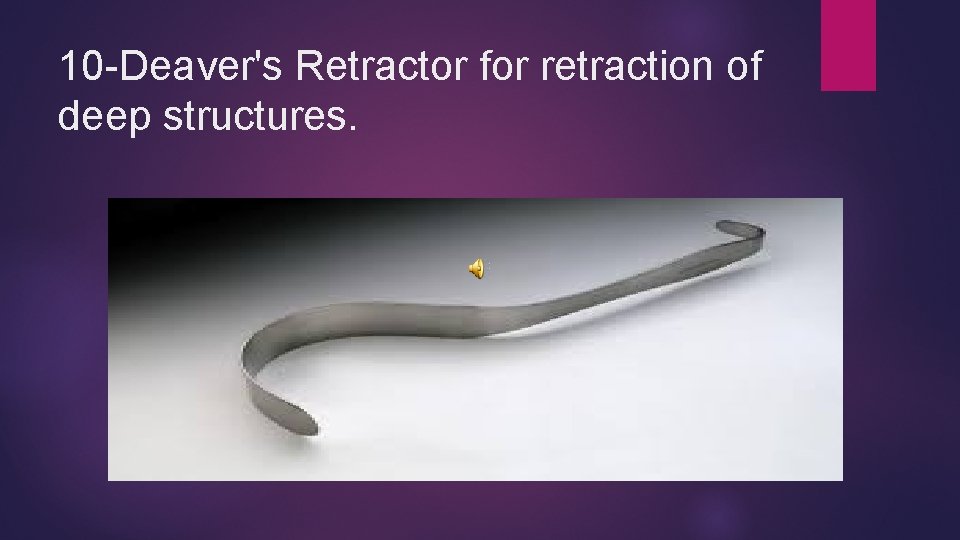 10-Deaver's Retractor for retraction of deep structures.